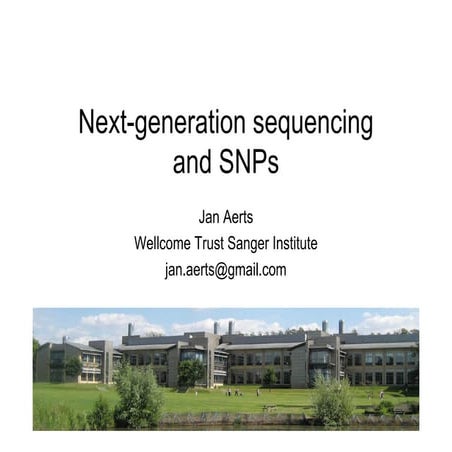 Next-generation sequencing and SNPs

Jan Aerts
Wellcome Trust Sanger Institute
jan.aerts@gmail.com